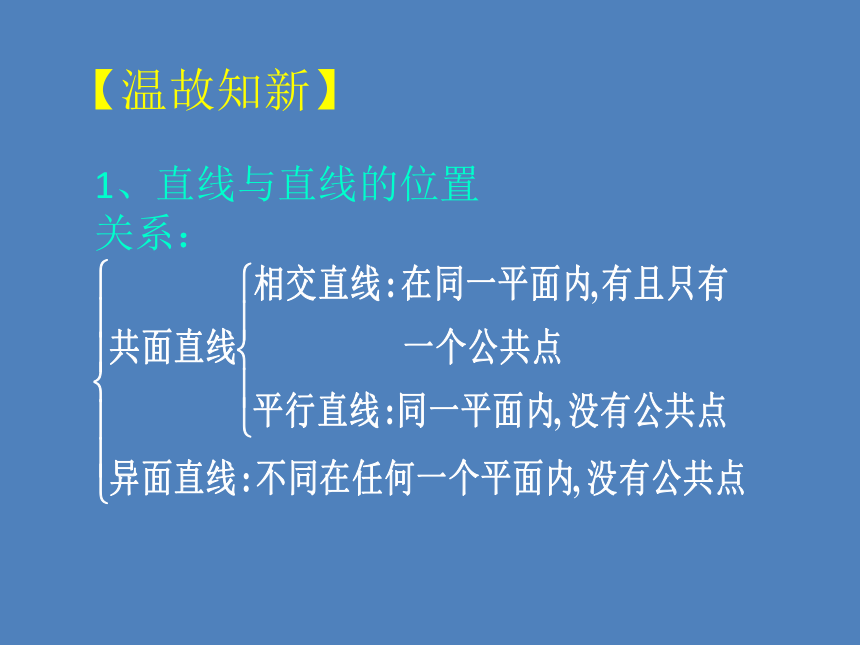 【温故知新】

1、直线与直线的位置关系：

共面直线

相交直线：在同一平面内,有且只有一个公共点

平行直线：同一平面内,没有公共点

异面直线：不同在任何一个平面内,没有公共点